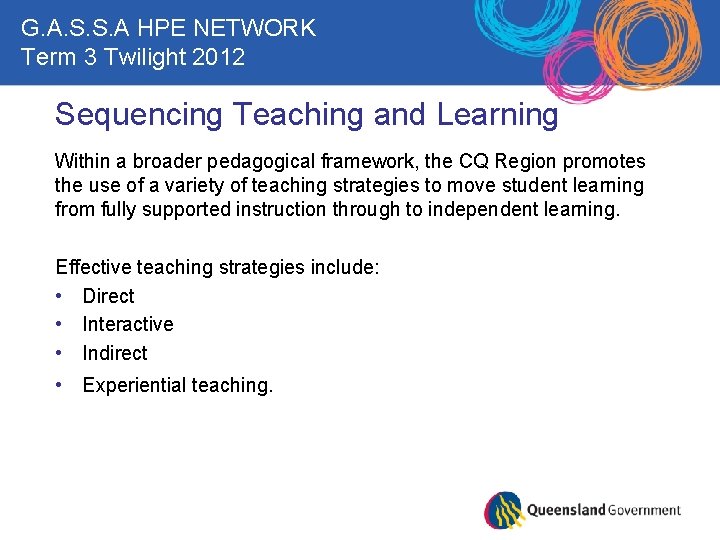 G.A.S.S.A HPE NETWORK
Term 3 Twilight 2012

Sequencing Teaching and Learning

Within a broader pedagogical framework, the CQ Region promotes the use of a variety of teaching strategies to move student learning from fully supported instruction through to independent learning.

Effective teaching strategies include:
• Direct
• Interactive
• Indirect
• Experiential teaching.

Queensland Government